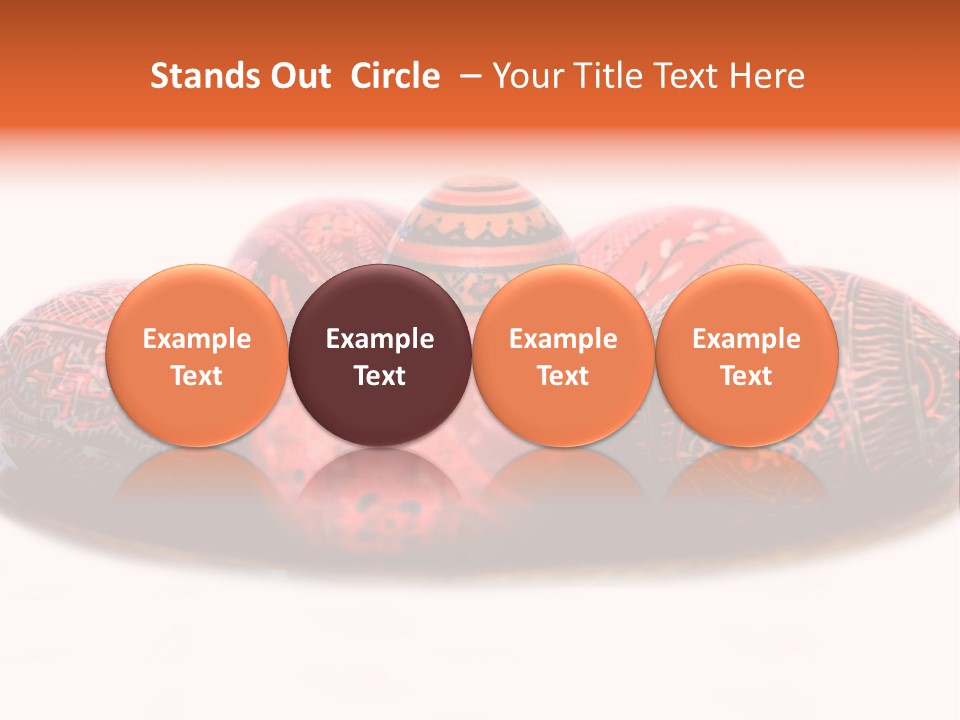 Stands Out Circle – Your Title Text Here

Example Text

Example Text

Example Text

Example Text